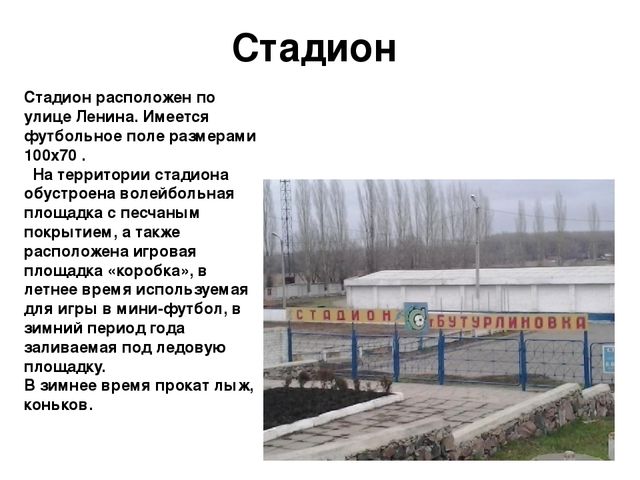 Стадион

Стадион расположен по улице Ленина. Имеется футбольное поле размерами 100х70 .

На территории стадиона обустроена волейбольная площадка с песчаным покрытием, а также расположена игровая площадка «коробка», в летнее время используемая для игры в мини-футбол, в зимний период года заливаемая под ледовую площадку.
В зимнее время прокат лыж, коньков.

СТАДИОН г.БУТУРЛИНОВКА